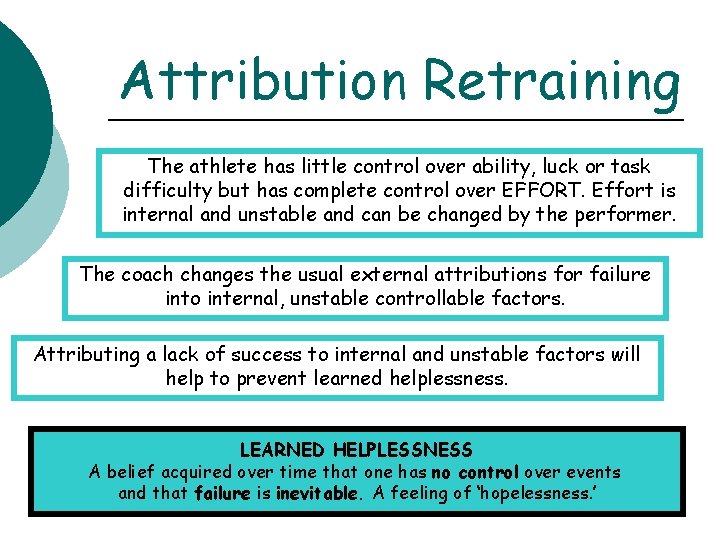 Attribution Retraining

The athlete has little control over ability, luck or task difficulty but has complete control over EFFORT. Effort is internal and unstable and can be changed by the performer.

The coach changes the usual external attributions for failure into internal, unstable controllable factors.

Attributing a lack of success to internal and unstable factors will help to prevent learned helplessness.

LEARNED HELPLESSNESS
A belief acquired over time that one has no control over events and that failure is inevitable. A feeling of 'hopelessness.'